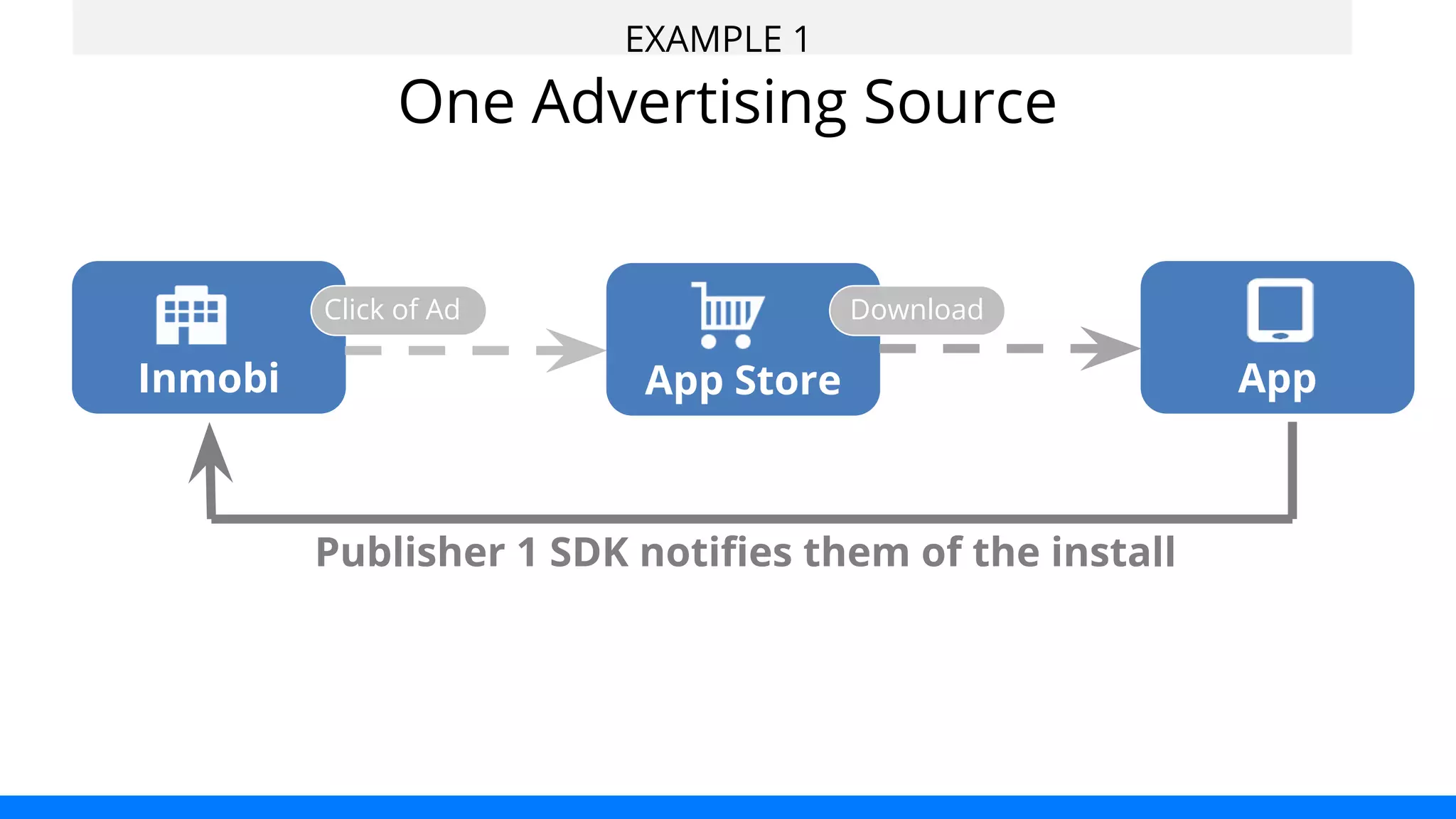 EXAMPLE 1

One Advertising Source

Inmobi

Click of Ad

App Store

Download

App

Publisher 1 SDK notifies them of the install